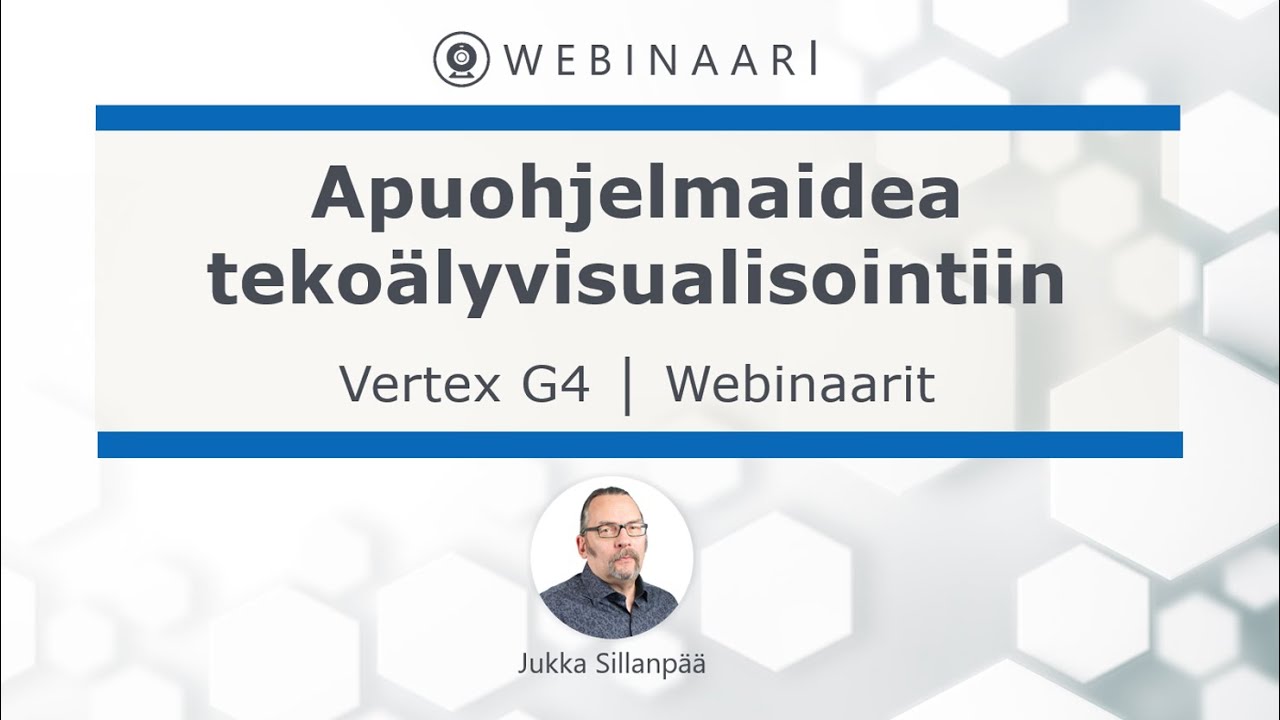 WEBINAARI

Apuohjelmaidea tekoälyvisualisointiin

Vertex G4 | Webinaarit

Jukka Sillanpää